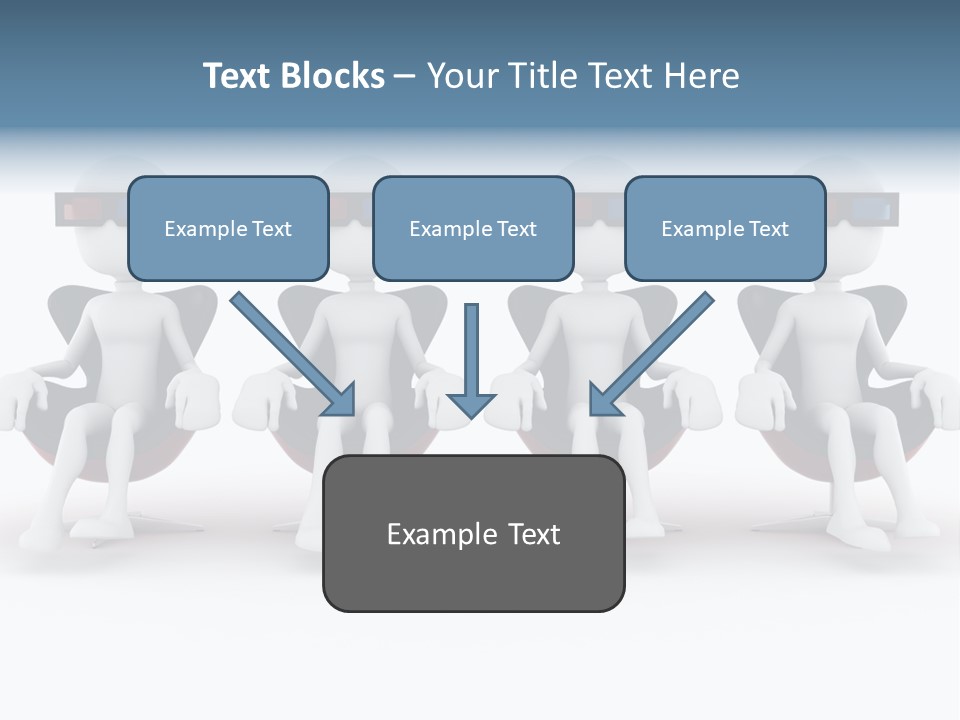 Text Blocks – Your Title Text Here

Example Text

Example Text

Example Text

Example Text